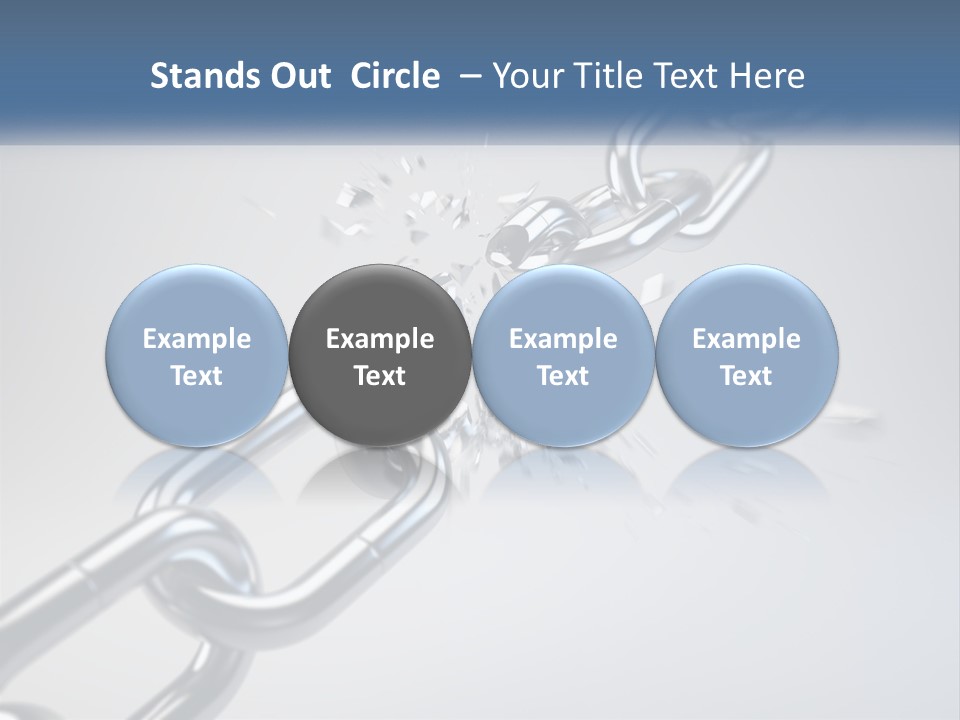 Stands Out Circle – Your Title Text Here

Example Text

Example Text

Example Text

Example Text